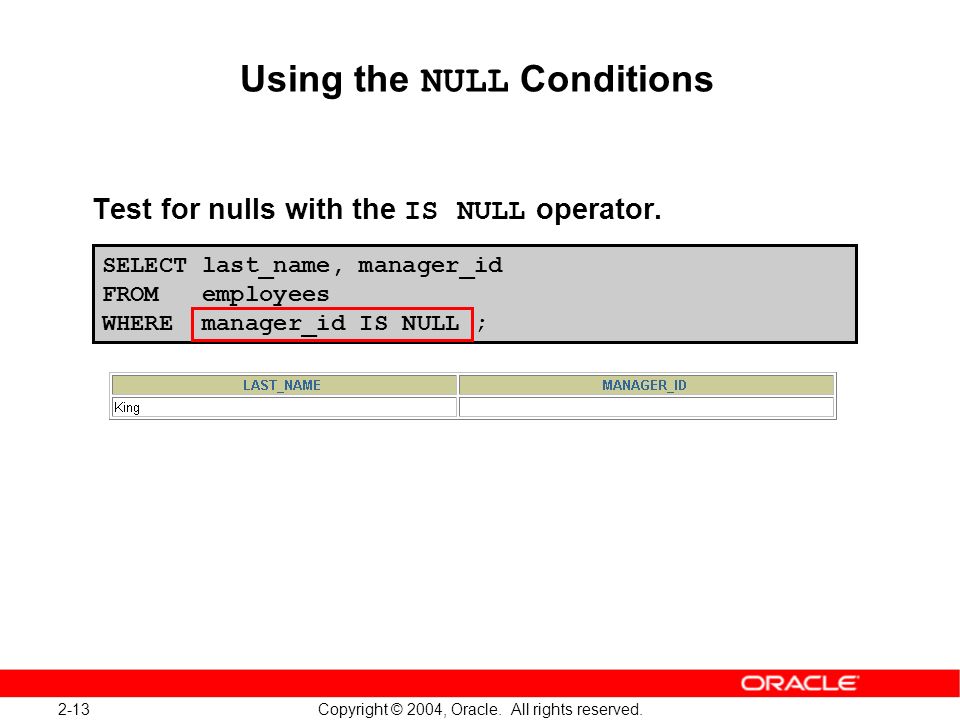 Using the NULL Conditions

Test for nulls with the IS NULL operator.

SELECT last_name, manager_id
FROM employees
WHERE manager_id IS NULL ;

| LAST_NAME | MANAGER_ID |
|---|---|
| King | |

ORACLE

2-13 Copyright © 2004, Oracle. All rights reserved.